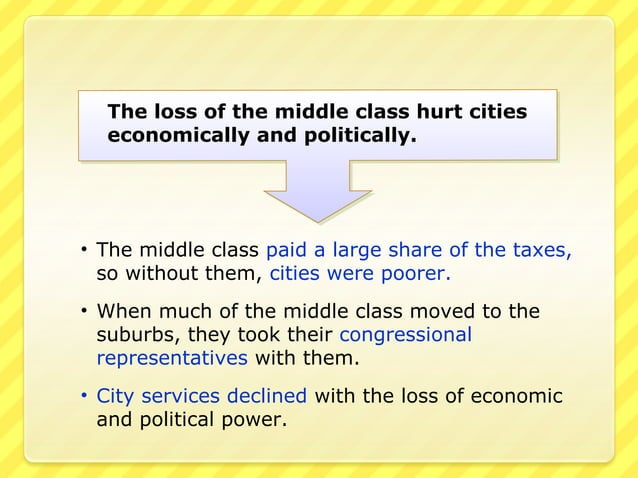 The loss of the middle class hurt cities economically and politically.

• The middle class paid a large share of the taxes, so without them, cities were poorer.

• When much of the middle class moved to the suburbs, they took their congressional representatives with them.

• City services declined with the loss of economic and political power.